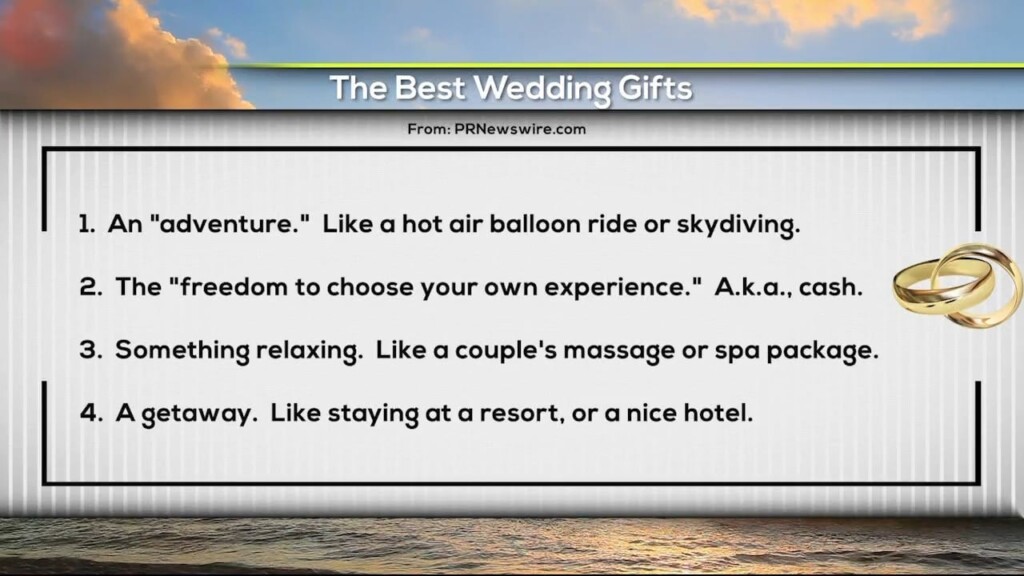 The Best Wedding Gifts

From: PRNewswire.com

1. An "adventure." Like a hot air balloon ride or skydiving.

2. The "freedom to choose your own experience." A.k.a., cash.

3. Something relaxing. Like a couple's massage or spa package.

4. A getaway. Like staying at a resort, or a nice hotel.